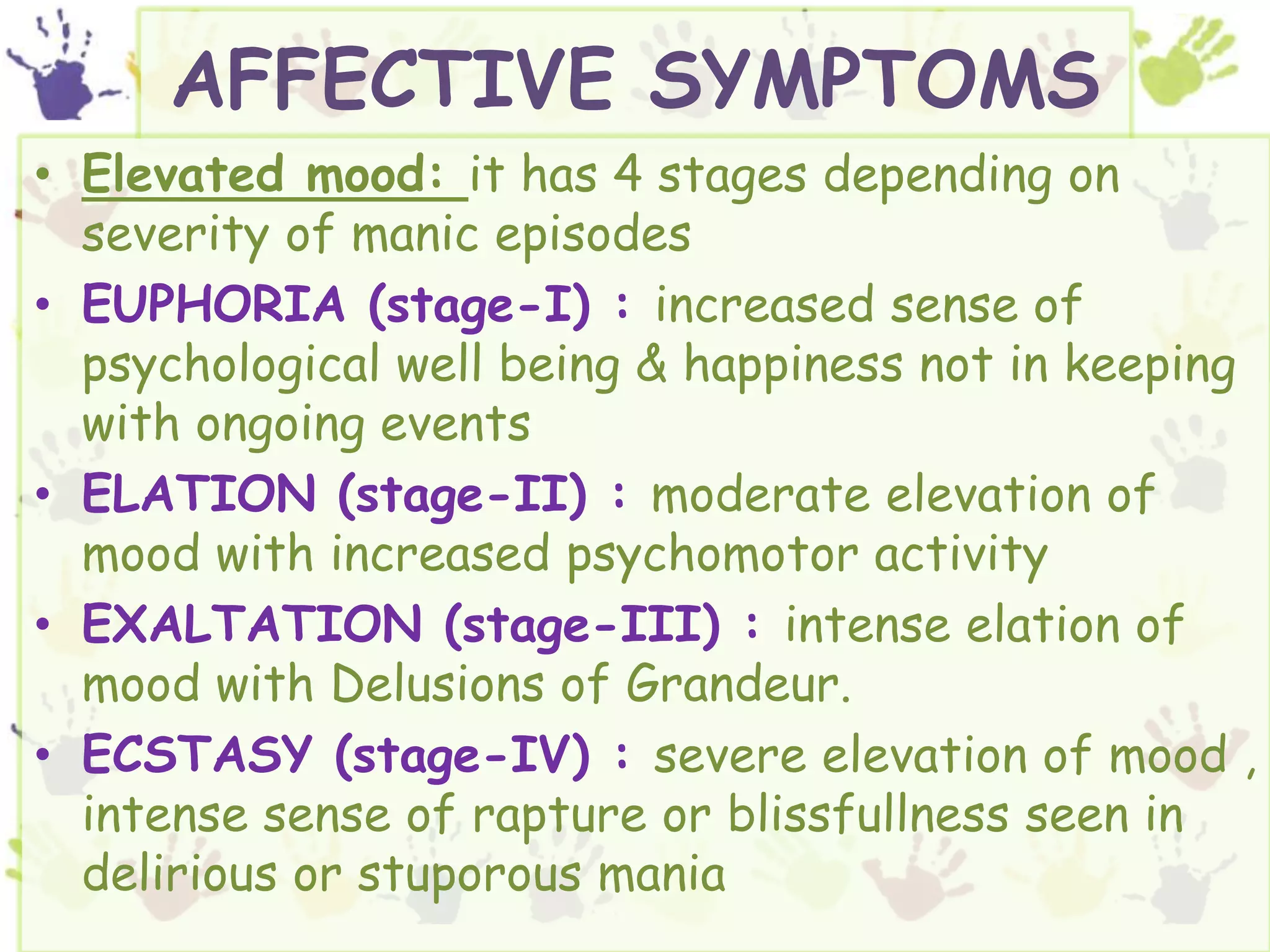 AFFECTIVE SYMPTOMS

• Elevated mood: it has 4 stages depending on severity of manic episodes

• EUPHORIA (stage-I) : increased sense of psychological well being & happiness not in keeping with ongoing events

• ELATION (stage-II) : moderate elevation of mood with increased psychomotor activity

• EXALTATION (stage-III) : intense elation of mood with Delusions of Grandeur.

• ECSTASY (stage-IV) : severe elevation of mood , intense sense of rapture or blissfullness seen in delirious or stuporous mania